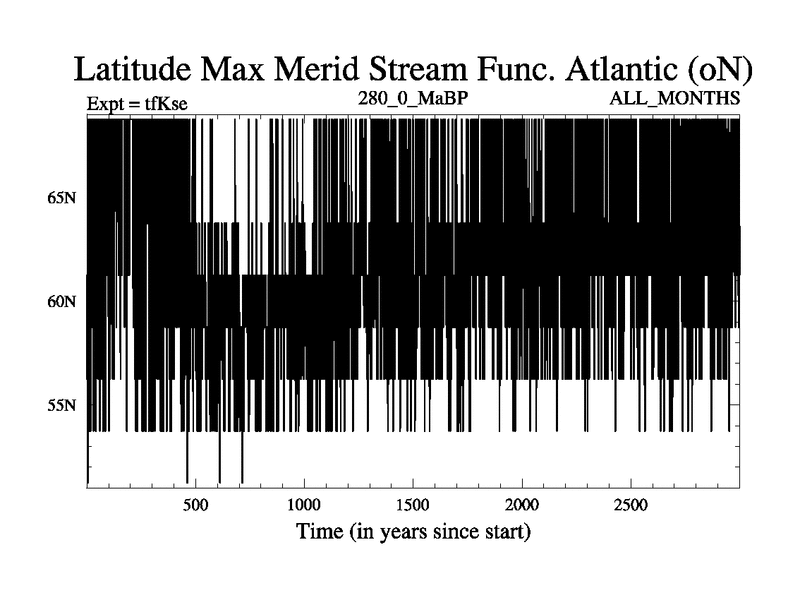 Latitude Max Merid Stream Func. Atlantic (oN)

Expt = tfKse

280_0_MaBP

ALL_MONTHS

65N

60N

55N

500

1000

1500

2000

2500

Time (in years since start)